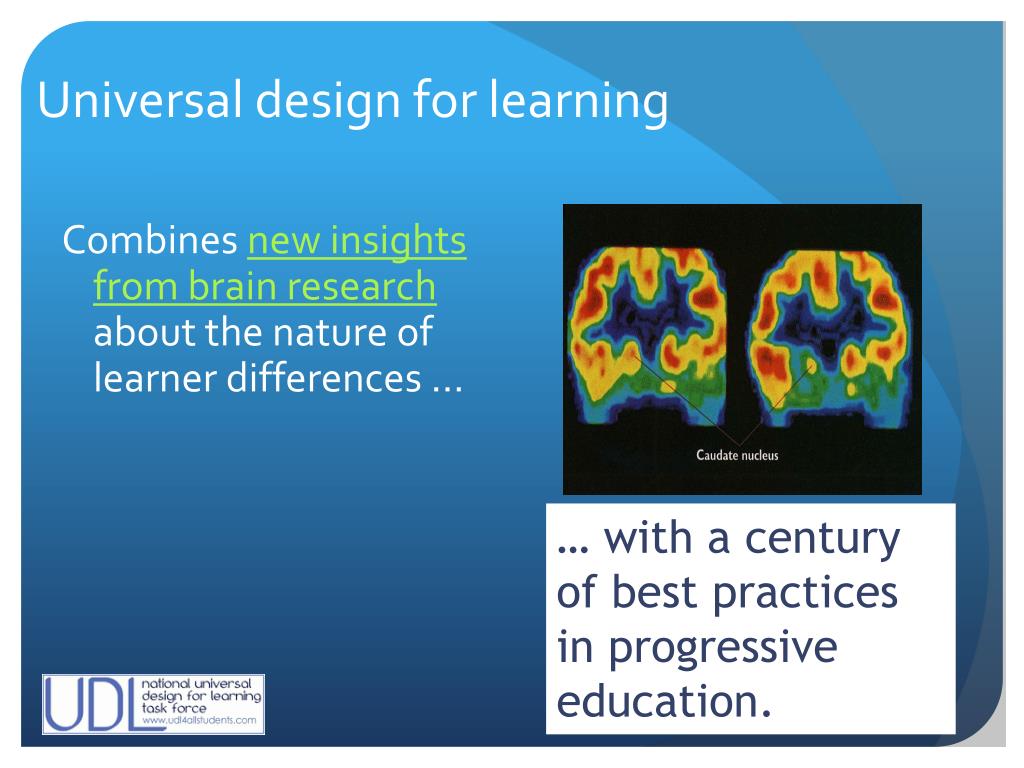 Universal design for learning

Combines new insights from brain research about the nature of learner differences …

Caudate nucleus

… with a century of best practices in progressive education.

UDL national universal design for learning task force www.udl4allstudents.com